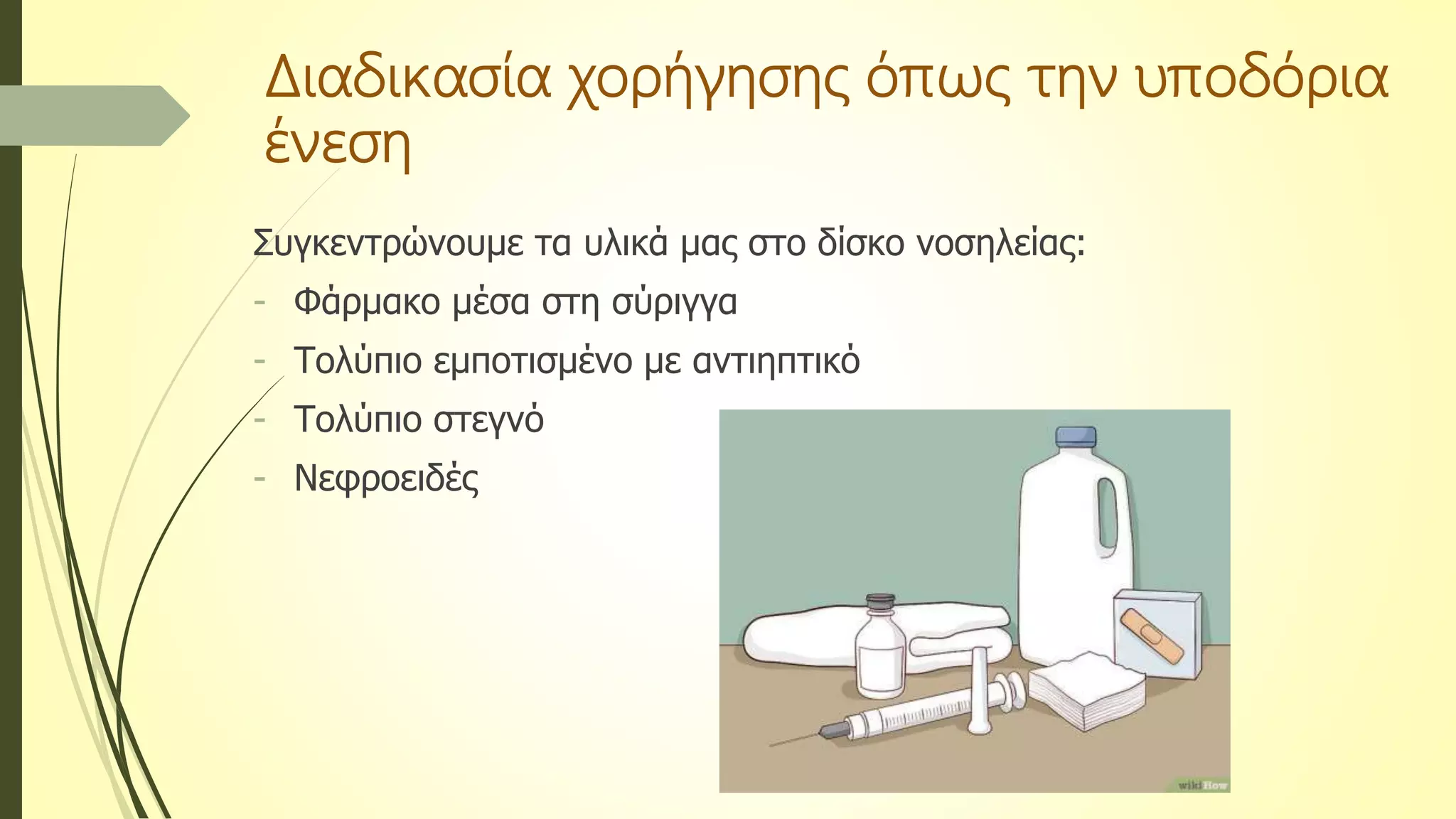 Διαδικασία χορήγησης όπως την υποδόρια ένεση

Συγκεντρώνουμε τα υλικά μας στο δίσκο νοσηλείας:
- Φάρμακο μέσα στη σύριγγα
- Τολύπιο εμποτισμένο με αντιηπτικό
- Τολύπιο στεγνό
- Νεφροειδές

wikiHow